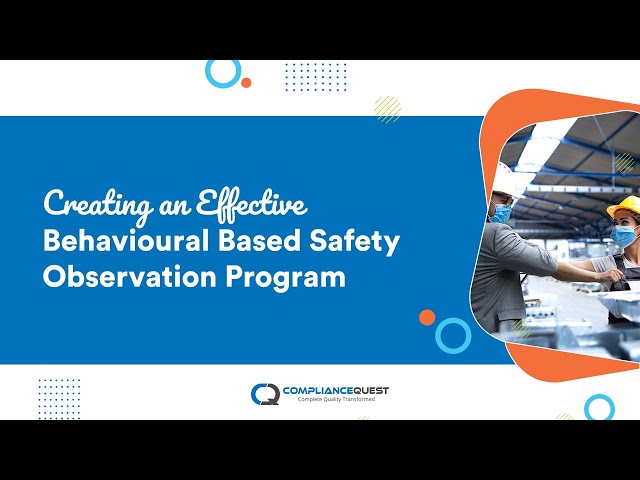 Creating an Effective
Behavioural Based Safety Observation Program

COMPLIANCEQUEST
Complete Quality Transformed